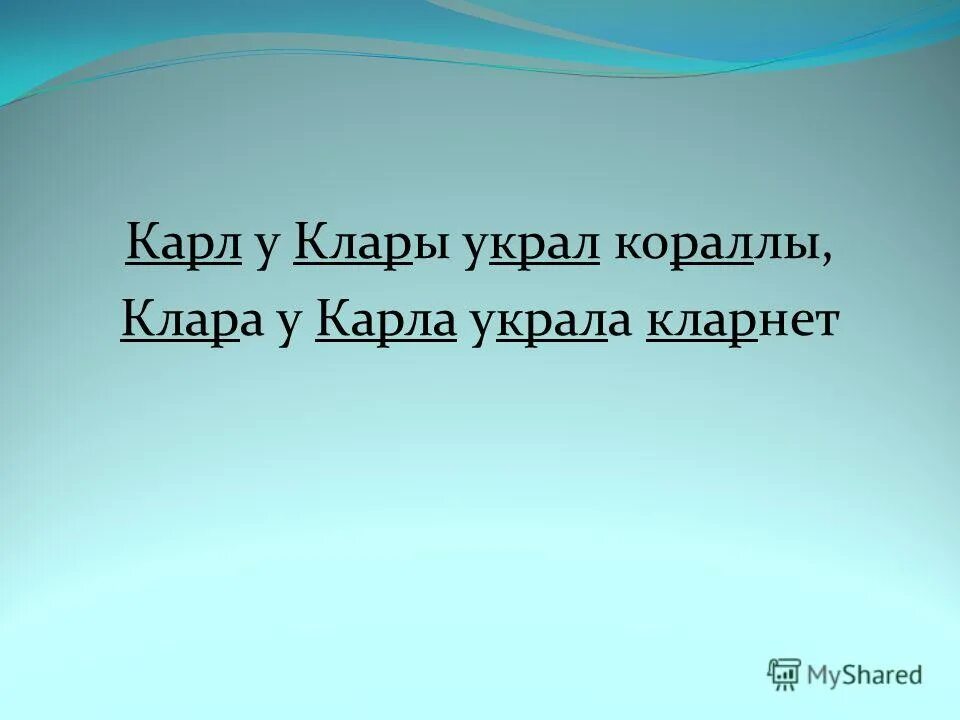 Карл у Клары украл кораллы,
Клара у Карла украла кларнет

MyShared